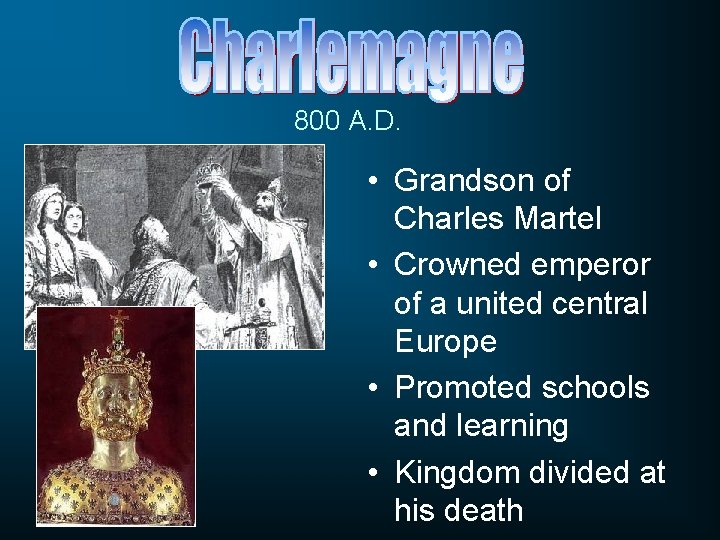 Charlemagne
800 A.D.

• Grandson of Charles Martel
• Crowned emperor of a united central Europe
• Promoted schools and learning
• Kingdom divided at his death